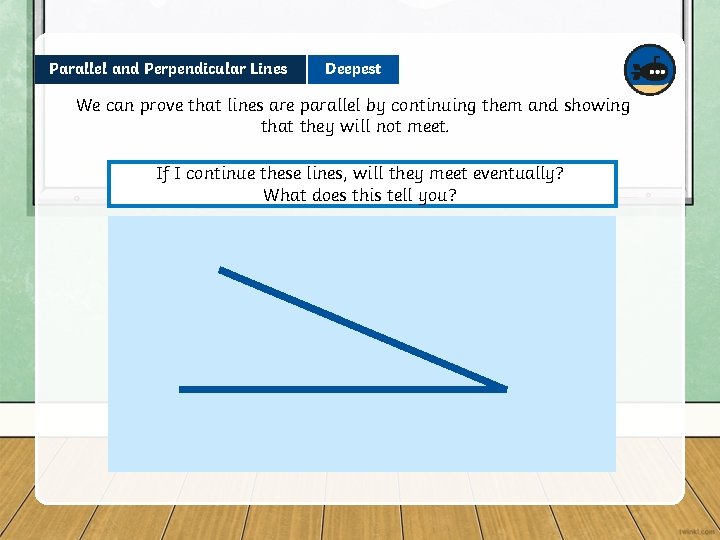 Parallel and Perpendicular Lines

Deepest

We can prove that lines are parallel by continuing them and showing that they will not meet.

If I continue these lines, will they meet eventually?
What does this tell you?

twinkl.com